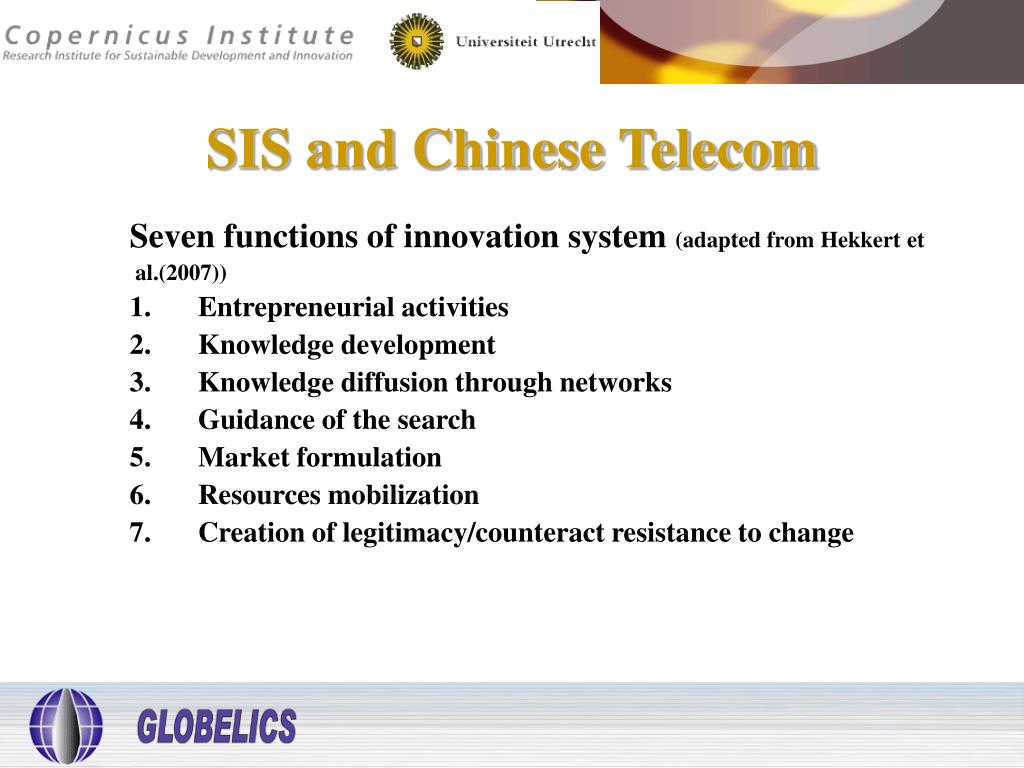 Copernicus Institute
Research Institute for Sustainable Development and Innovation

Universiteit Utrecht

SIS and Chinese Telecom

Seven functions of innovation system (adapted from Hekkert et al.(2007))

1. Entrepreneurial activities
2. Knowledge development
3. Knowledge diffusion through networks
4. Guidance of the search
5. Market formulation
6. Resources mobilization
7. Creation of legitimacy/counteract resistance to change

GLOBELICS